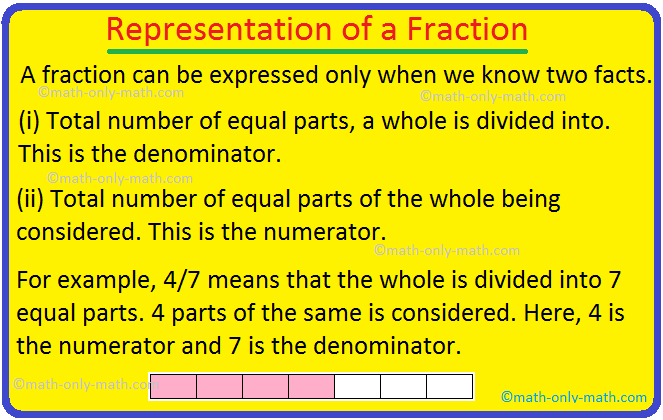 Representation of a Fraction

A fraction can be expressed only when we know two facts.

©math-only-math.com ©math-only-math.com

(i) Total number of equal parts, a whole is divided into. This is the denominator.

©math-only-math.com

(ii) Total number of equal parts of the whole being considered. This is the numerator.

©math-only-math.com

For example, 4/7 means that the whole is divided into 7 equal parts. 4 parts of the same is considered. Here, 4 is the numerator and 7 is the denominator.

©math-only-math.com

©math-only-math.com